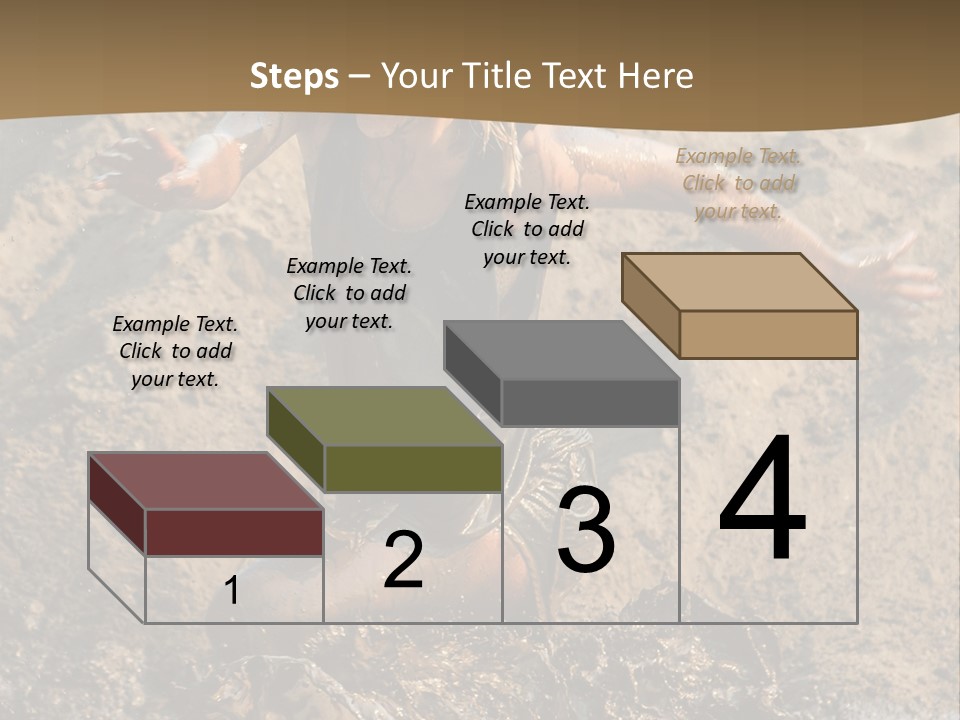 Steps – Your Title Text Here

Example Text. Click to add your text.

Example Text. Click to add your text.

Example Text. Click to add your text.

Example Text. Click to add your text.

1

2

3

4